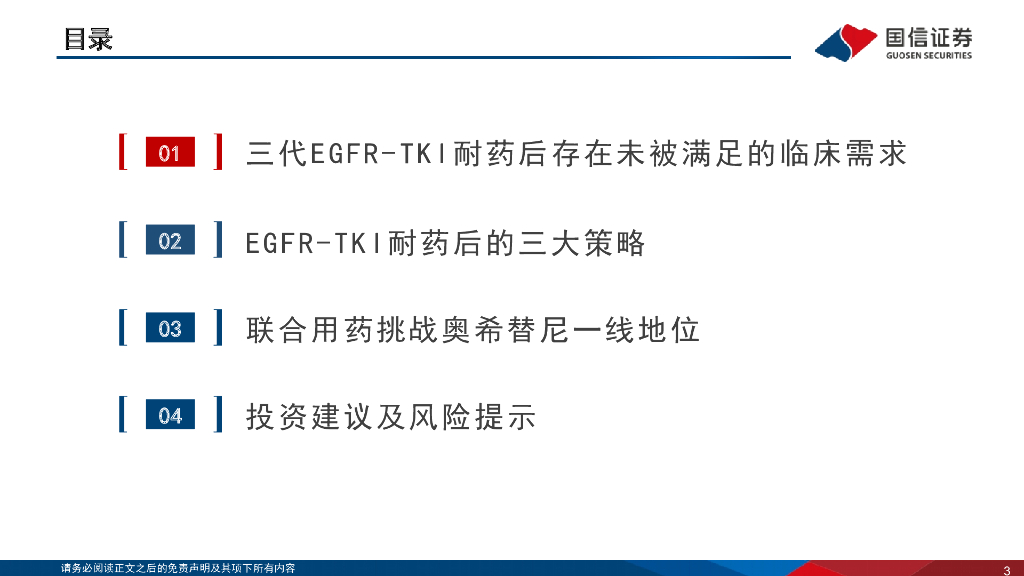 目录

国信证券
GUOSEN SECURITIES

01 三代EGFR-TKI耐药后存在未被满足的临床需求

02 EGFR-TKI耐药后的三大策略

03 联合用药挑战奥希替尼一线地位

04 投资建议及风险提示

请务必阅读正文之后的免责声明及其项下所有内容

3